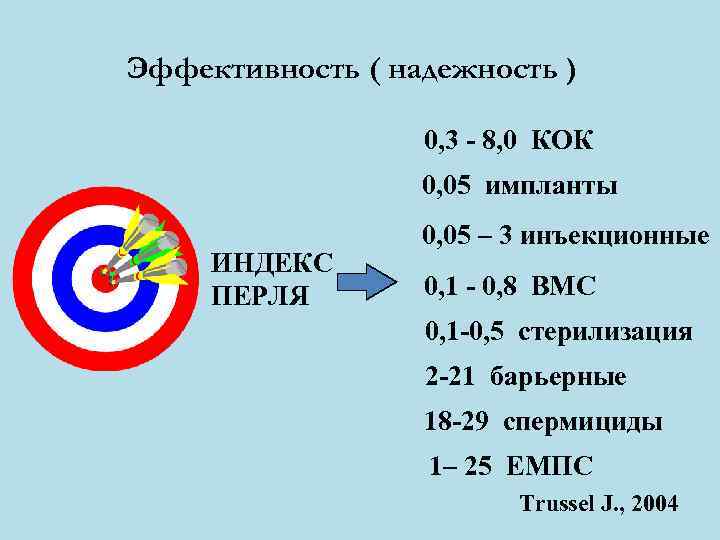 Эффективность ( надежность )

ИНДЕКС ПЕРЛЯ

0,3 - 8,0 КОК

0,05 импланты

0,05 – 3 инъекционные

0,1 - 0,8 ВМС

0,1-0,5 стерилизация

2-21 барьерные

18-29 спермициды

1– 25 ЕМПС

Trussel J., 2004